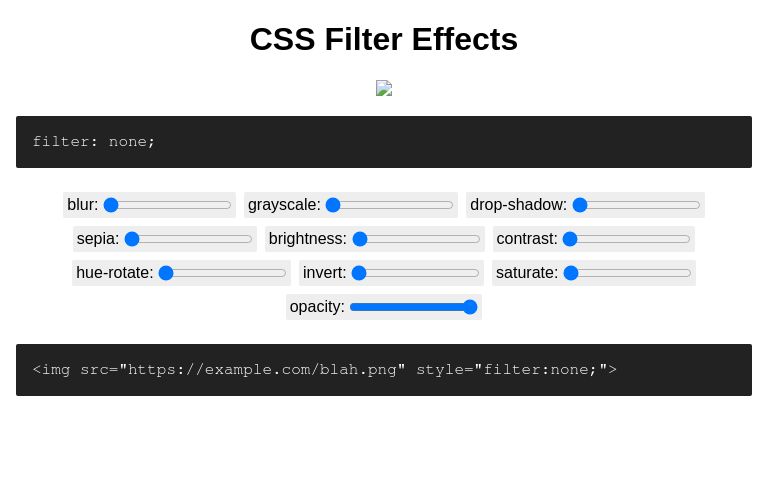 CSS Filter Effects

filter: none;

blur:
grayscale:
drop-shadow:
sepia:
brightness:
contrast:
hue-rotate:
invert:
saturate:
opacity:

<img src="https://example.com/blah.png" style="filter:none;">